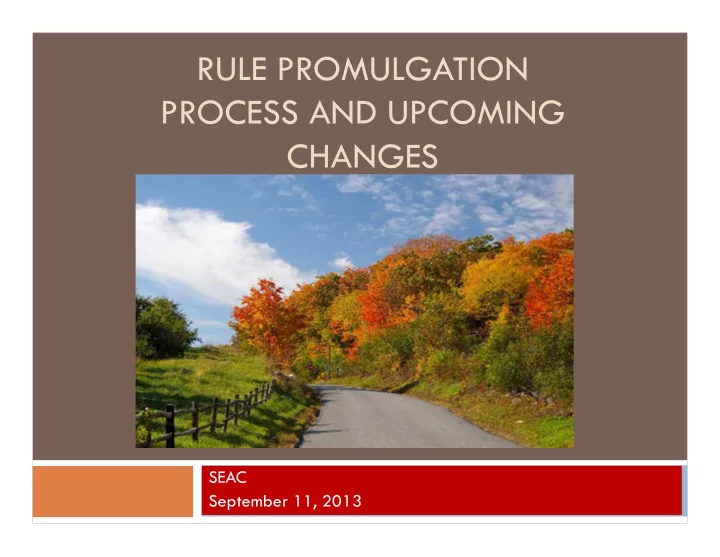 RULE PROMULGATION PROCESS AND UPCOMING CHANGES

SEAC
September 11, 2013